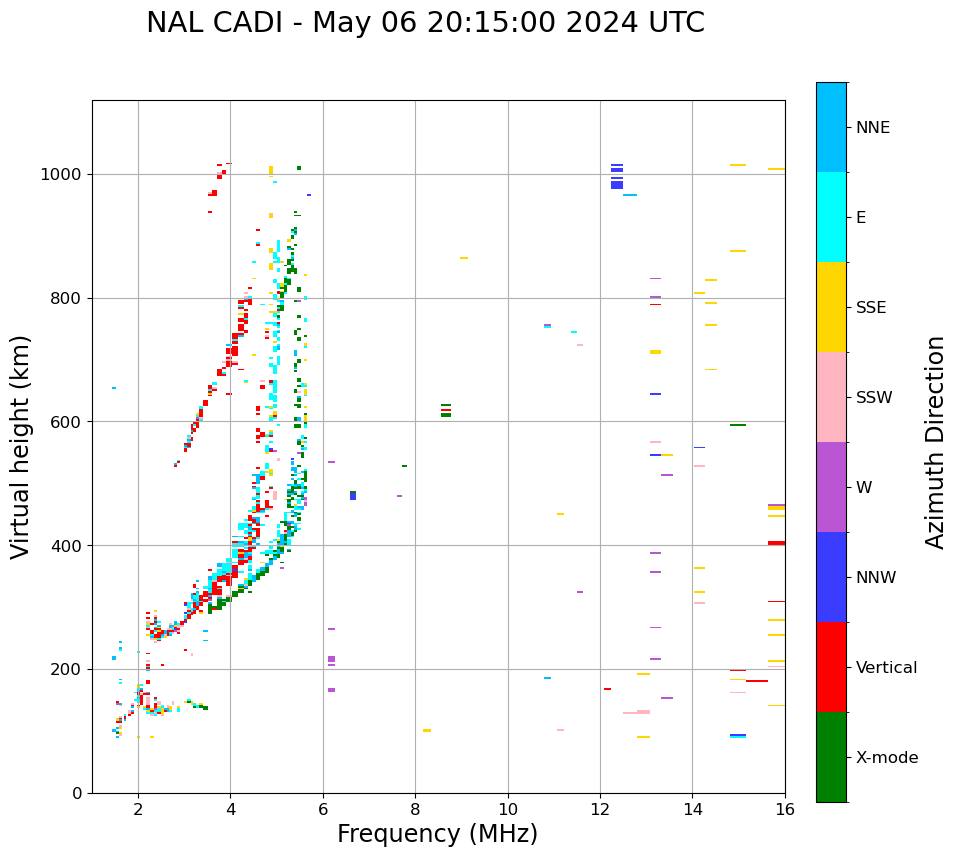 NAL CADI - May 06 20:15:00 2024 UTC

Virtual height (km)

1000
800
600
400
200
0

2
4
6
8
10
12
14
16

Frequency (MHz)

NNE
E
SSE
SSW
W
NNW
Vertical
X-mode

Azimuth Direction